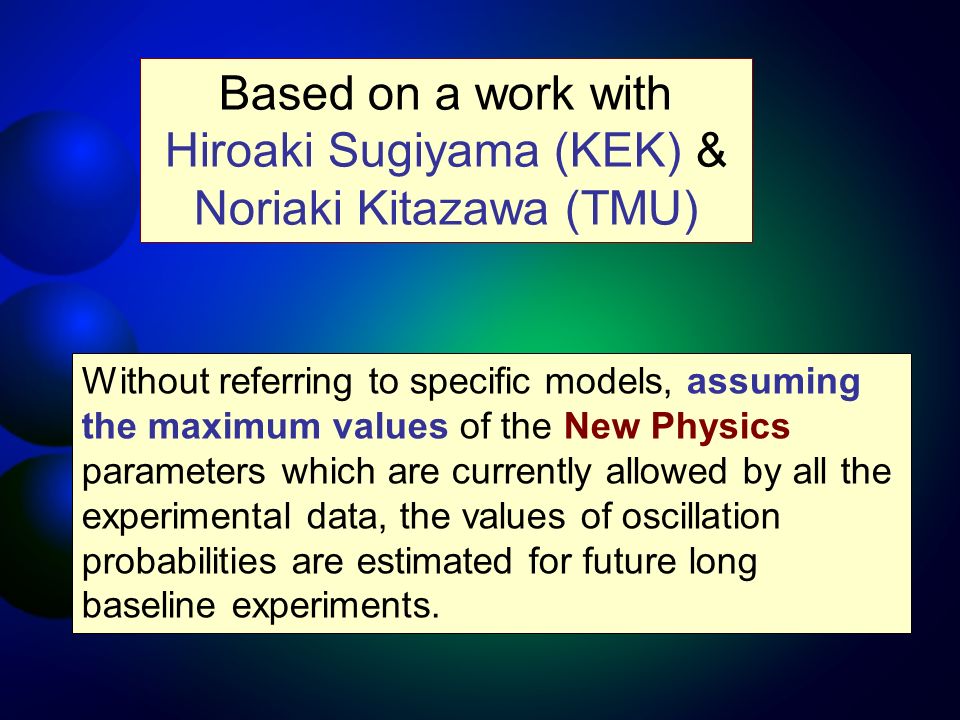 Based on a work with
Hiroaki Sugiyama (KEK) &
Noriaki Kitazawa (TMU)

Without referring to specific models, assuming the maximum values of the New Physics parameters which are currently allowed by all the experimental data, the values of oscillation probabilities are estimated for future long baseline experiments.